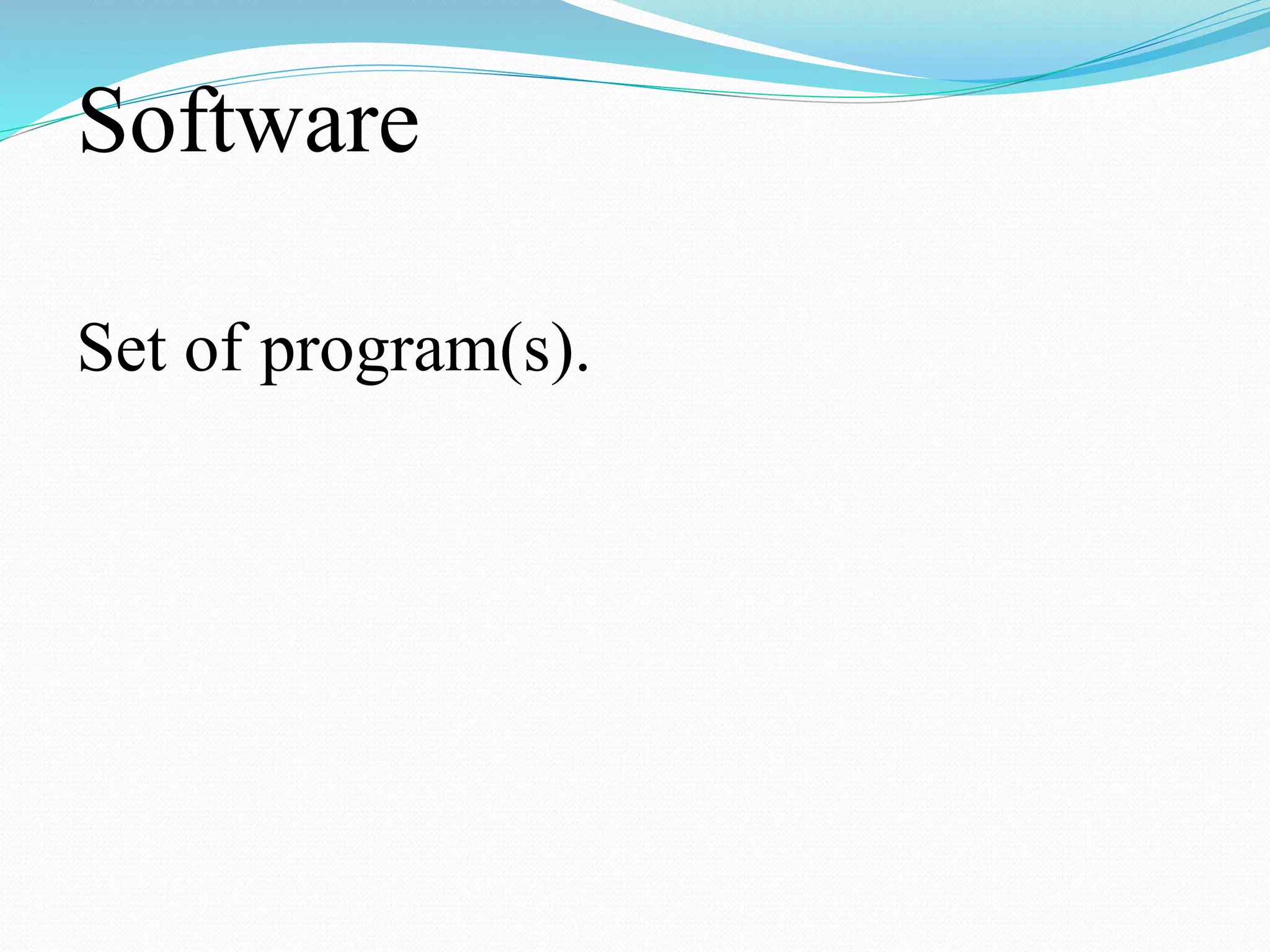 Software

Set of program(s).